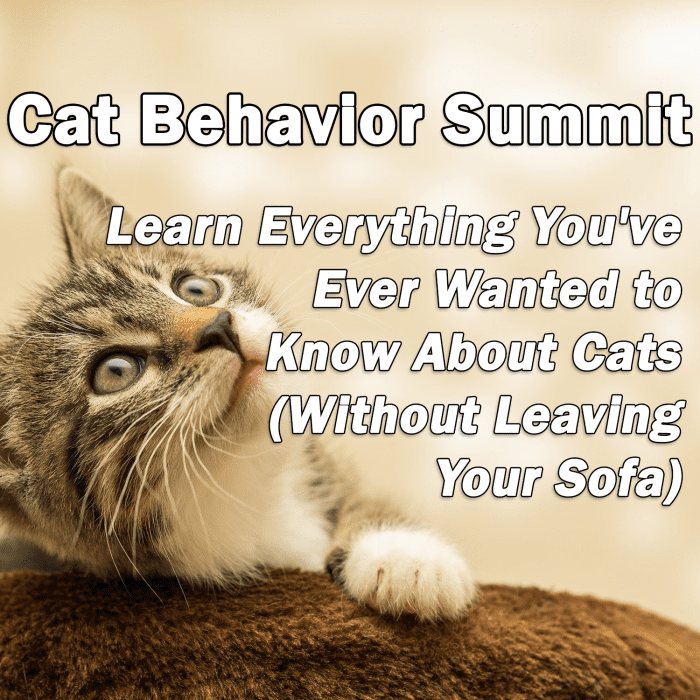 Cat Behavior Summit

Learn Everything You've Ever Wanted to Know About Cats (Without Leaving Your Sofa)